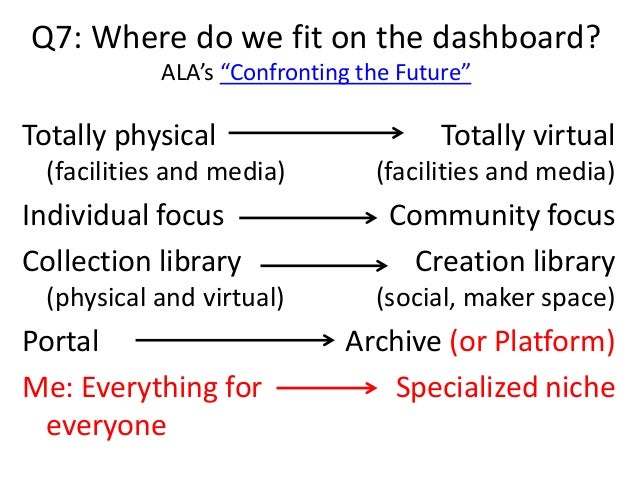 Q7: Where do we fit on the dashboard?
ALA's "Confronting the Future"

Totally physical (facilities and media) → Totally virtual (facilities and media)

Individual focus → Community focus

Collection library (physical and virtual) → Creation library (social, maker space)

Portal → Archive (or Platform)

Me: Everything for everyone → Specialized niche